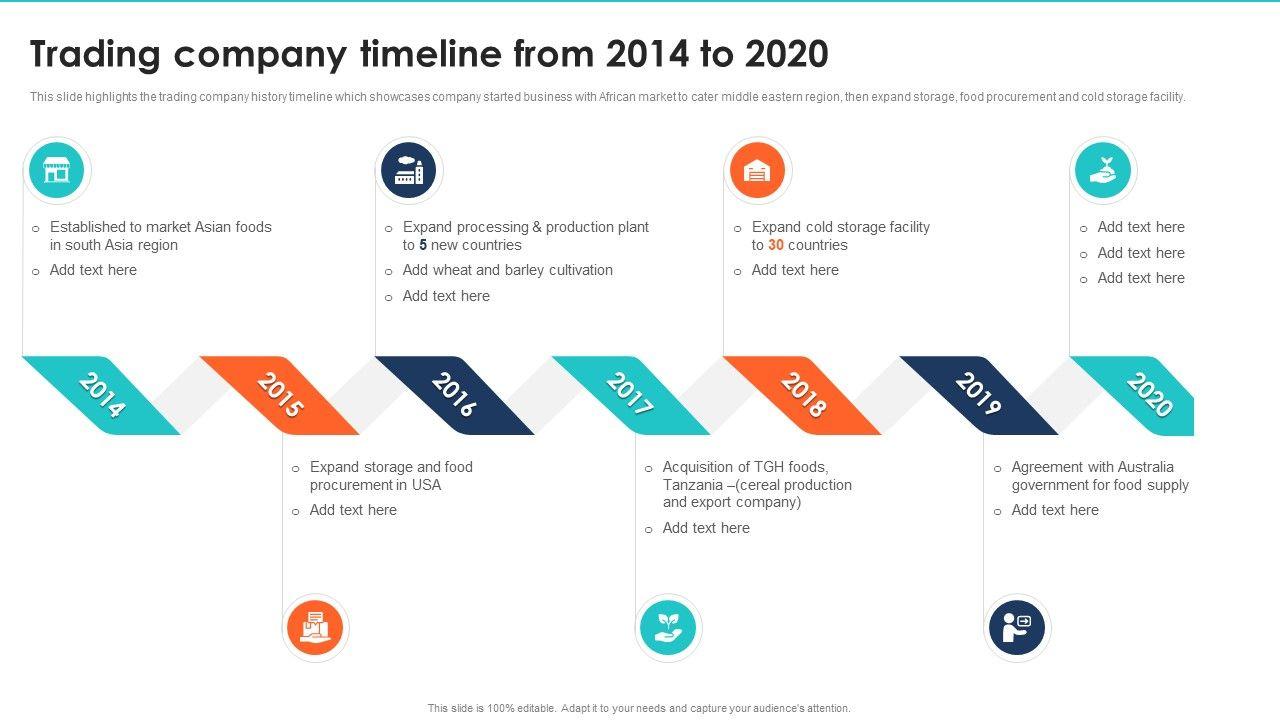 Trading company timeline from 2014 to 2020

This slide highlights the trading company history timeline which showcases company started business with African market to cater middle eastern region, then expand storage, food procurement and cold storage facility.

o Established to market Asian foods in south Asia region
o Add text here

o Expand processing & production plant to 5 new countries
o Add wheat and barley cultivation
o Add text here

o Expand cold storage facility to 30 countries
o Add text here

o Add text here
o Add text here
o Add text here

2014
2015
2016
2017
2018
2019
2020

o Expand storage and food procurement in USA
o Add text here

o Acquisition of TGH foods, Tanzania –(cereal production and export company)
o Add text here

o Agreement with Australia government for food supply
o Add text here

This slide is 100% editable. Adapt it to your needs and capture your audience's attention.